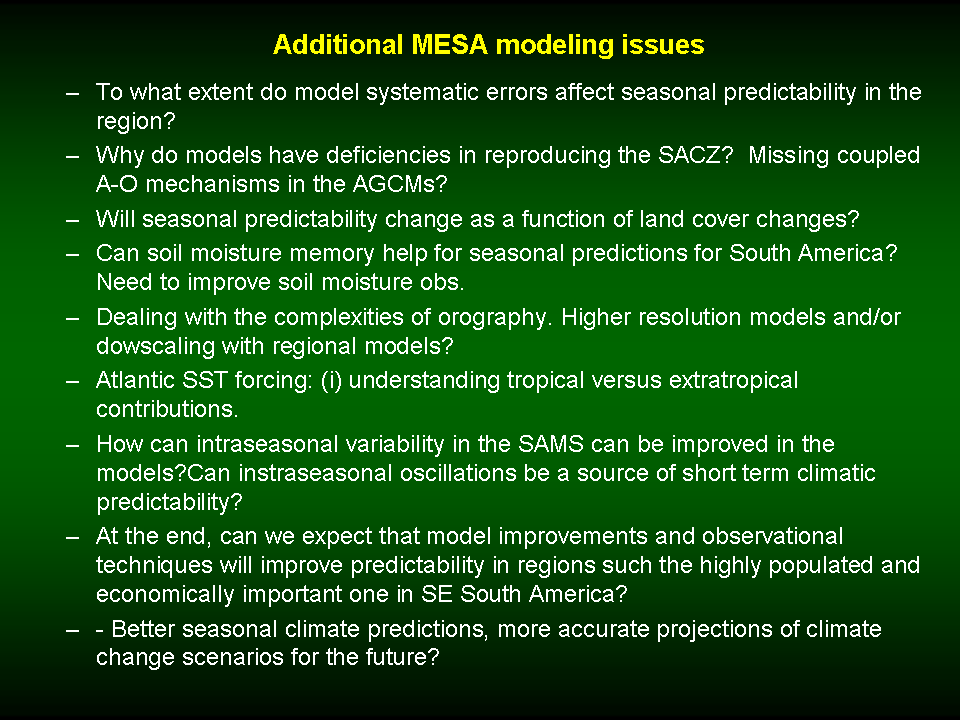 Additional MESA modeling issues

– To what extent do model systematic errors affect seasonal predictability in the region?

– Why do models have deficiencies in reproducing the SACZ? Missing coupled A-O mechanisms in the AGCMs?

– Will seasonal predictability change as a function of land cover changes?

– Can soil moisture memory help for seasonal predictions for South America? Need to improve soil moisture obs.

– Dealing with the complexities of orography. Higher resolution models and/or dowscaling with regional models?

– Atlantic SST forcing: (i) understanding tropical versus extratropical contributions.

– How can intraseasonal variability in the SAMS can be improved in the models?Can instraseasonal oscillations be a source of short term climatic predictability?

– At the end, can we expect that model improvements and observational techniques will improve predictability in regions such the highly populated and economically important one in SE South America?

– - Better seasonal climate predictions, more accurate projections of climate change scenarios for the future?